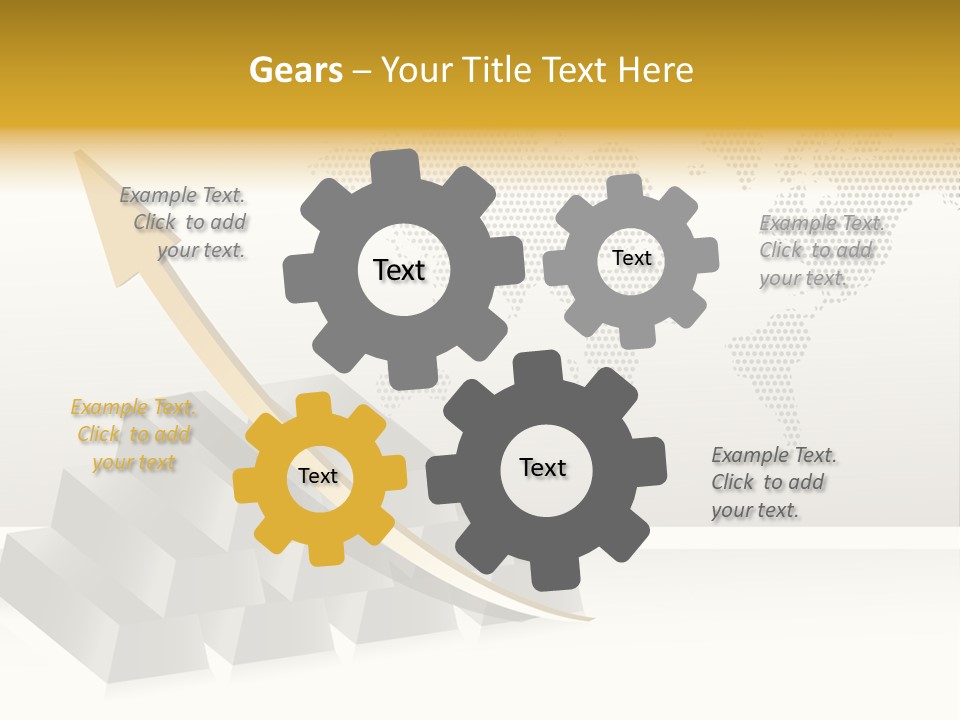 Gears – Your Title Text Here

Example Text. Click to add your text.

Text

Text

Example Text. Click to add your text.

Example Text. Click to add your text

Text

Text

Example Text. Click to add your text.